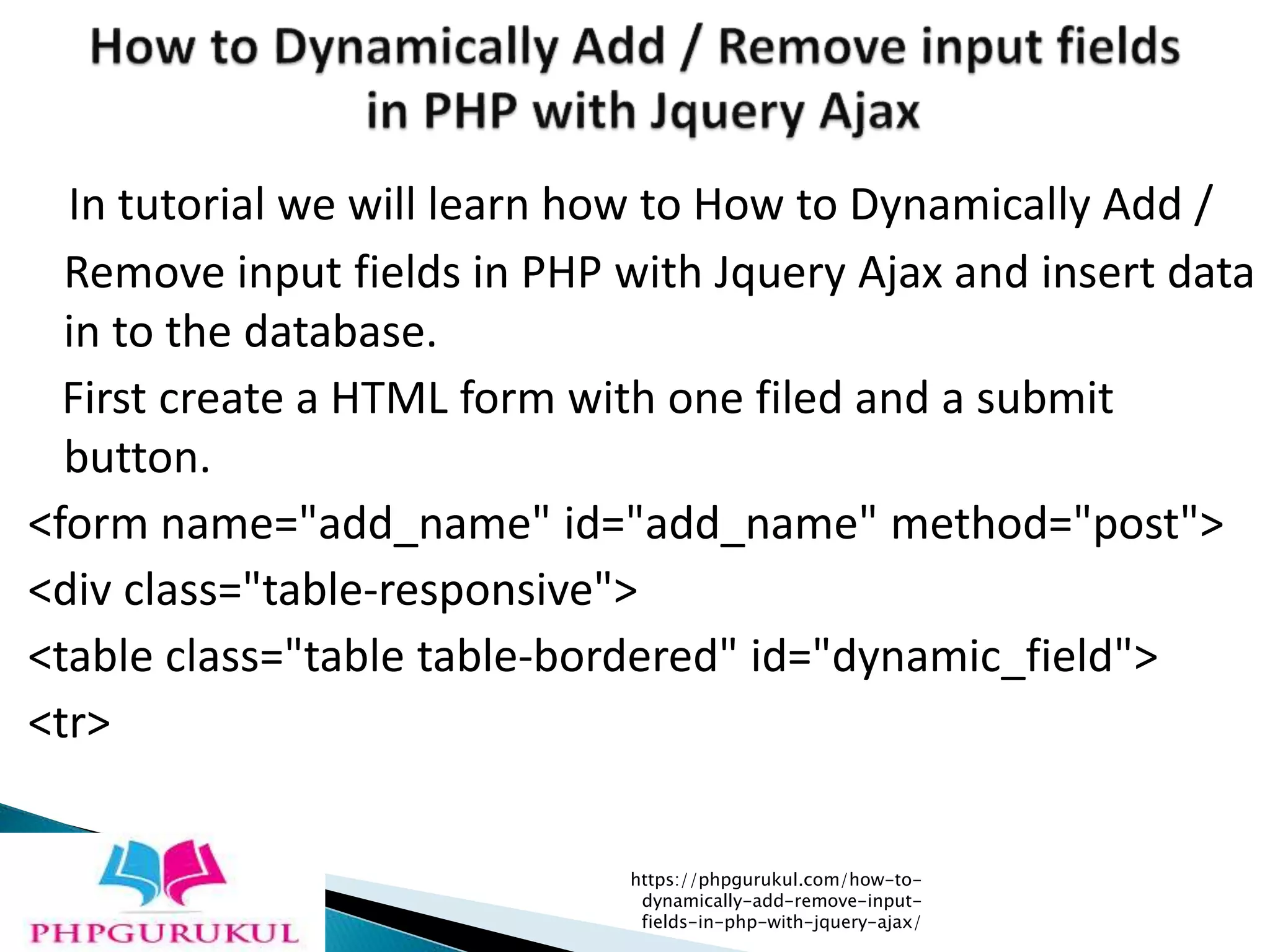 How to Dynamically Add / Remove input fields in PHP with Jquery Ajax

In tutorial we will learn how to How to Dynamically Add / Remove input fields in PHP with Jquery Ajax and insert data in to the database.

First create a HTML form with one filed and a submit button.

<form name="add_name" id="add_name" method="post">

<div class="table-responsive">

<table class="table table-bordered" id="dynamic_field">

<tr>

PHPGURUKUL

https://phpgurukul.com/how-to-dynamically-add-remove-input-fields-in-php-with-jquery-ajax/